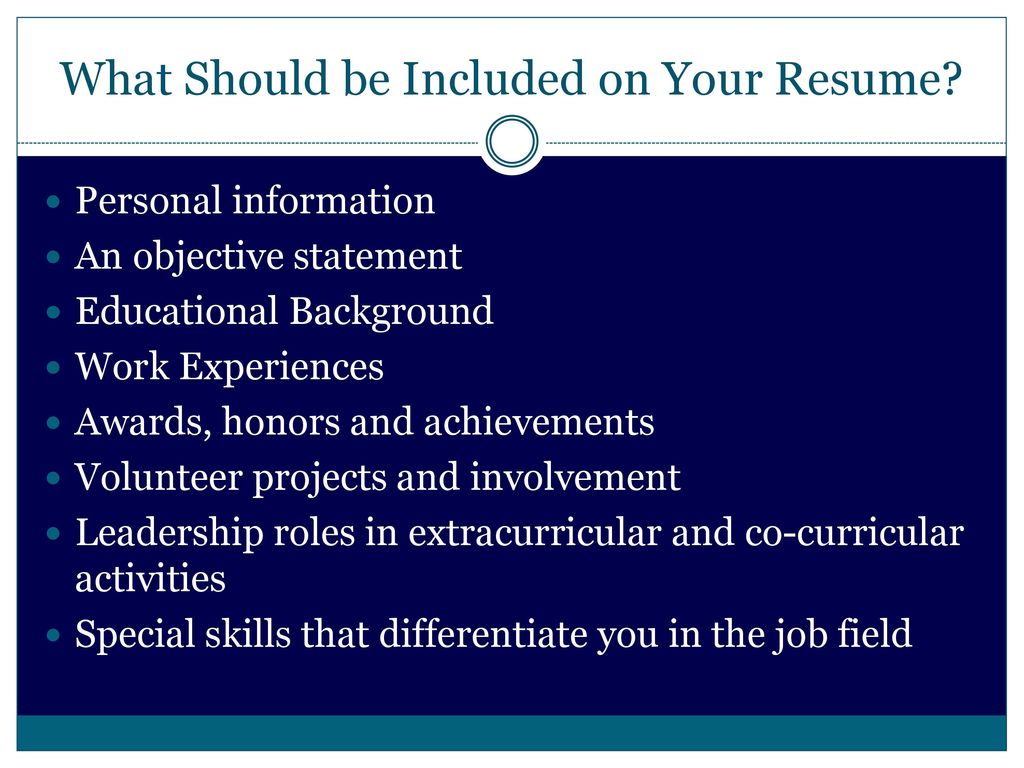 What Should be Included on Your Resume?

- Personal information
- An objective statement
- Educational Background
- Work Experiences
- Awards, honors and achievements
- Volunteer projects and involvement
- Leadership roles in extracurricular and co-curricular activities
- Special skills that differentiate you in the job field